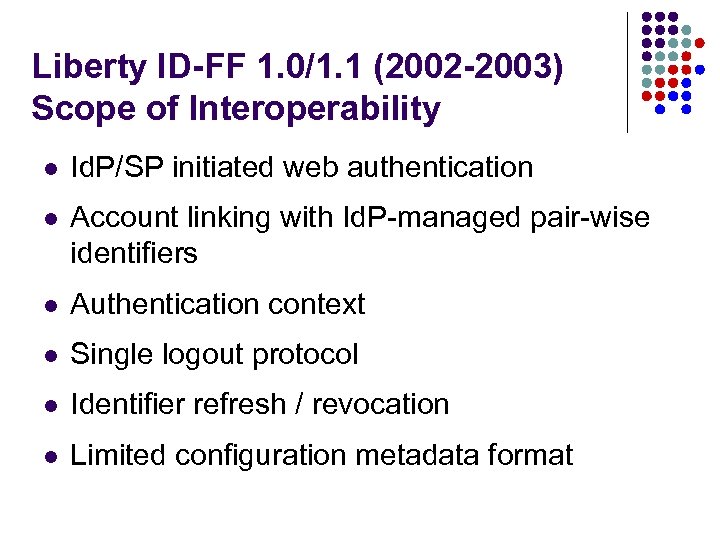 Liberty ID-FF 1.0/1.1 (2002-2003)
Scope of Interoperability

- IdP/SP initiated web authentication
- Account linking with IdP-managed pair-wise identifiers
- Authentication context
- Single logout protocol
- Identifier refresh / revocation
- Limited configuration metadata format